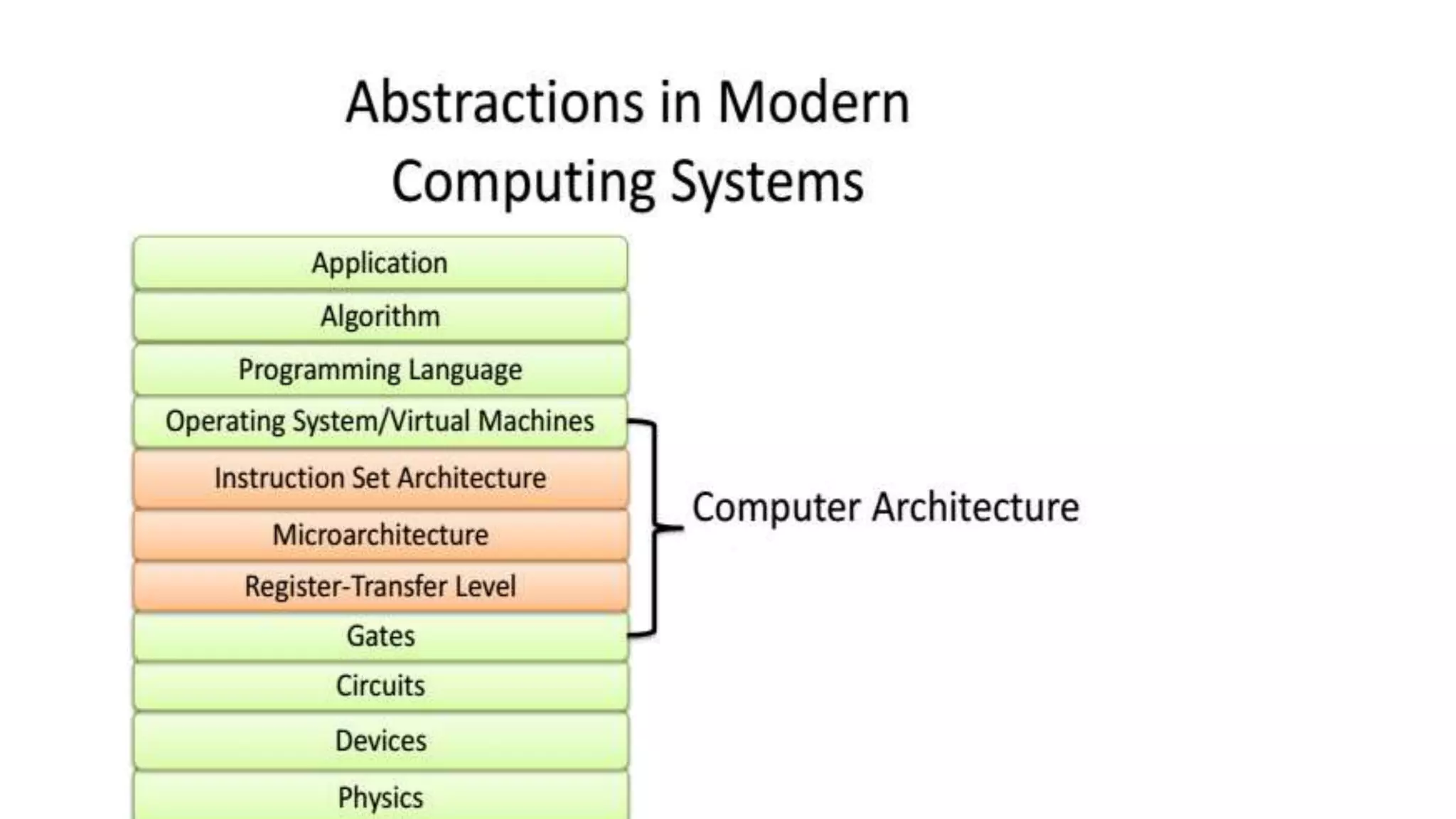 Abstractions in Modern Computing Systems

Application
Algorithm
Programming Language
Operating System/Virtual Machines
Instruction Set Architecture
Microarchitecture
Register-Transfer Level
Gates
Circuits
Devices
Physics

Computer Architecture